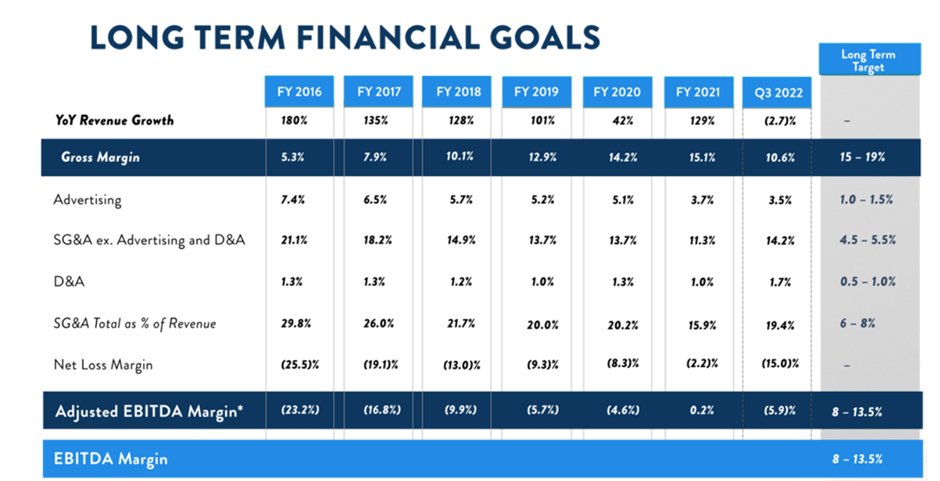 LONG TERM FINANCIAL GOALS

| | FY 2016 | FY 2017 | FY 2018 | FY 2019 | FY 2020 | FY 2021 | Q3 2022 | Long Term Target |
|---|---|---|---|---|---|---|---|---|
| YoY Revenue Growth | 180% | 135% | 128% | 101% | 42% | 129% | (2.7)% | – |
| Gross Margin | 5.3% | 7.9% | 10.1% | 12.9% | 14.2% | 15.1% | 10.6% | 15 – 19% |
| Advertising | 7.4% | 6.5% | 5.7% | 5.2% | 5.1% | 3.7% | 3.5% | 1.0 – 1.5% |
| SG&A ex. Advertising and D&A | 21.1% | 18.2% | 14.9% | 13.7% | 13.7% | 11.3% | 14.2% | 4.5 – 5.5% |
| D&A | 1.3% | 1.3% | 1.2% | 1.0% | 1.3% | 1.0% | 1.7% | 0.5 – 1.0% |
| SG&A Total as % of Revenue | 29.8% | 26.0% | 21.7% | 20.0% | 20.2% | 15.9% | 19.4% | 6 – 8% |
| Net Loss Margin | (25.5)% | (19.1)% | (13.0)% | (9.3)% | (8.3)% | (2.2)% | (15.0)% | – |
| Adjusted EBITDA Margin* | (23.2%) | (16.8%) | (9.9%) | (5.7%) | (4.6%) | 0.2% | (5.9)% | 8 – 13.5% |
| EBITDA Margin | | | | | | | | 8 – 13.5% |